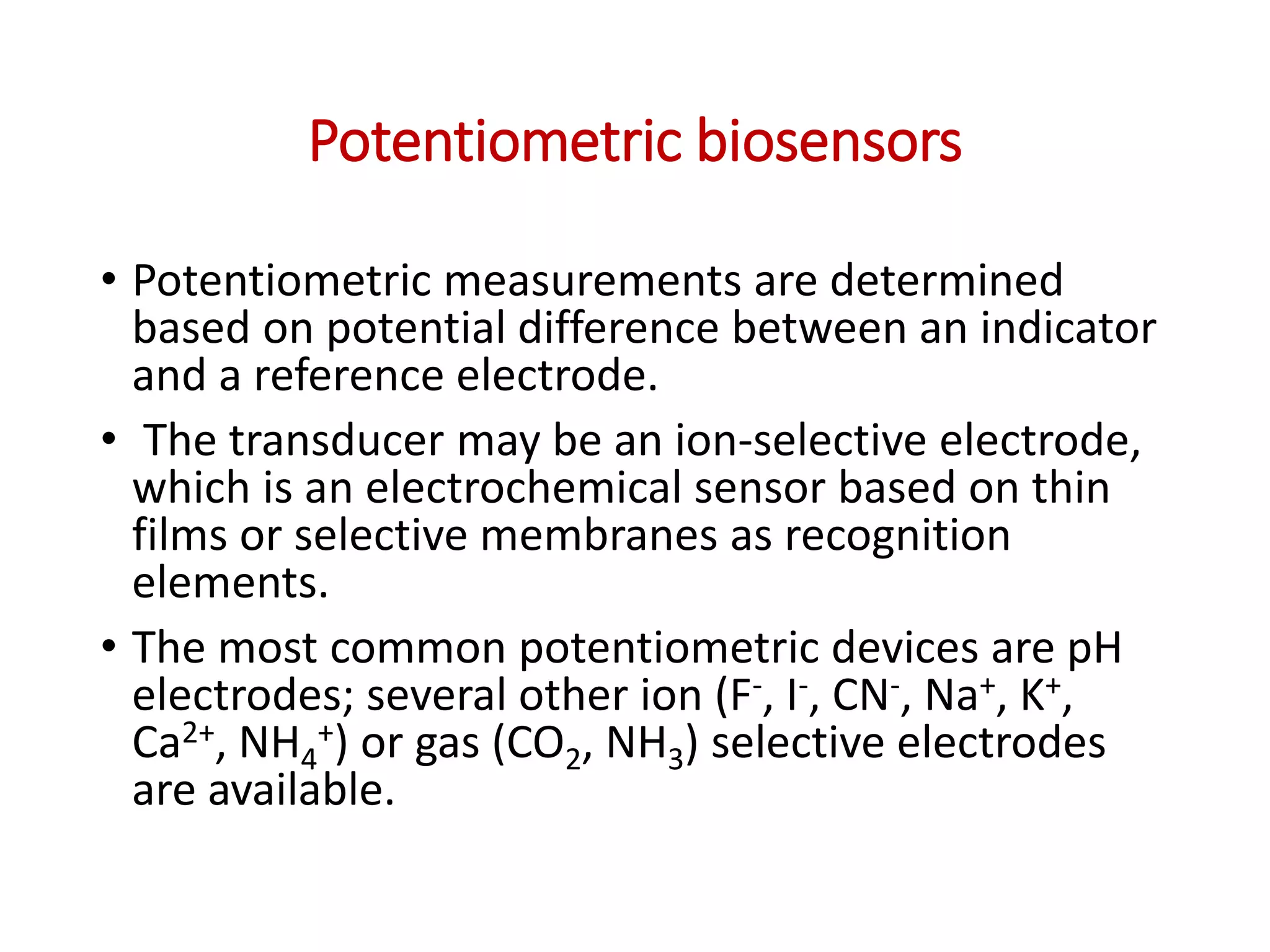 Potentiometric biosensors

• Potentiometric measurements are determined based on potential difference between an indicator and a reference electrode.

• The transducer may be an ion-selective electrode, which is an electrochemical sensor based on thin films or selective membranes as recognition elements.

• The most common potentiometric devices are pH electrodes; several other ion ($F^-$, $I^-$, $CN^-$, $Na^+$, $K^+$, $Ca^{2+}$, $NH_4^+$) or gas ($CO_2$, $NH_3$) selective electrodes are available.